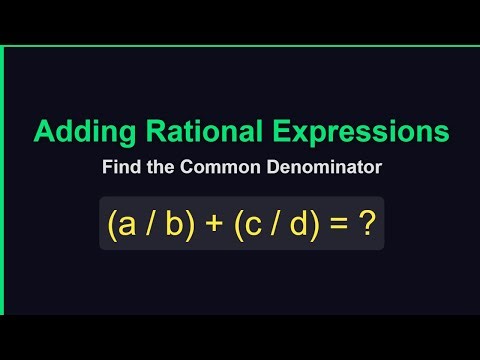 Adding Rational Expressions

Find the Common Denominator

$(a / b) + (c / d) = ?$